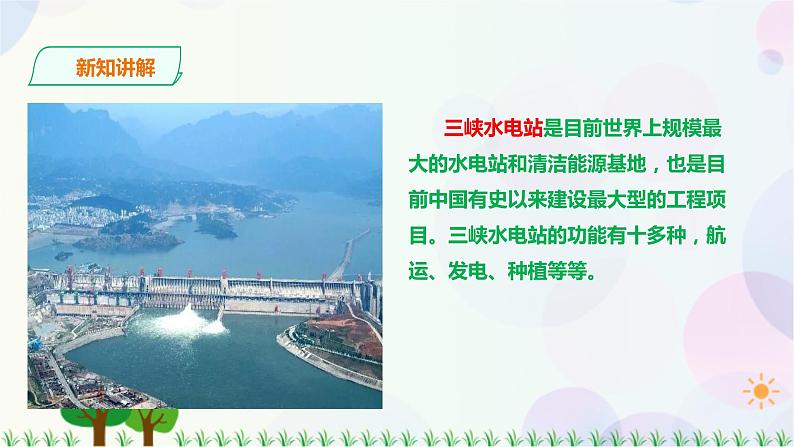 新知讲解

三峡水电站是目前世界上规模最大的水电站和清洁能源基地，也是目前中国有史以来建设最大型的工程项目。三峡水电站的功能有十多种，航运、发电、种植等等。